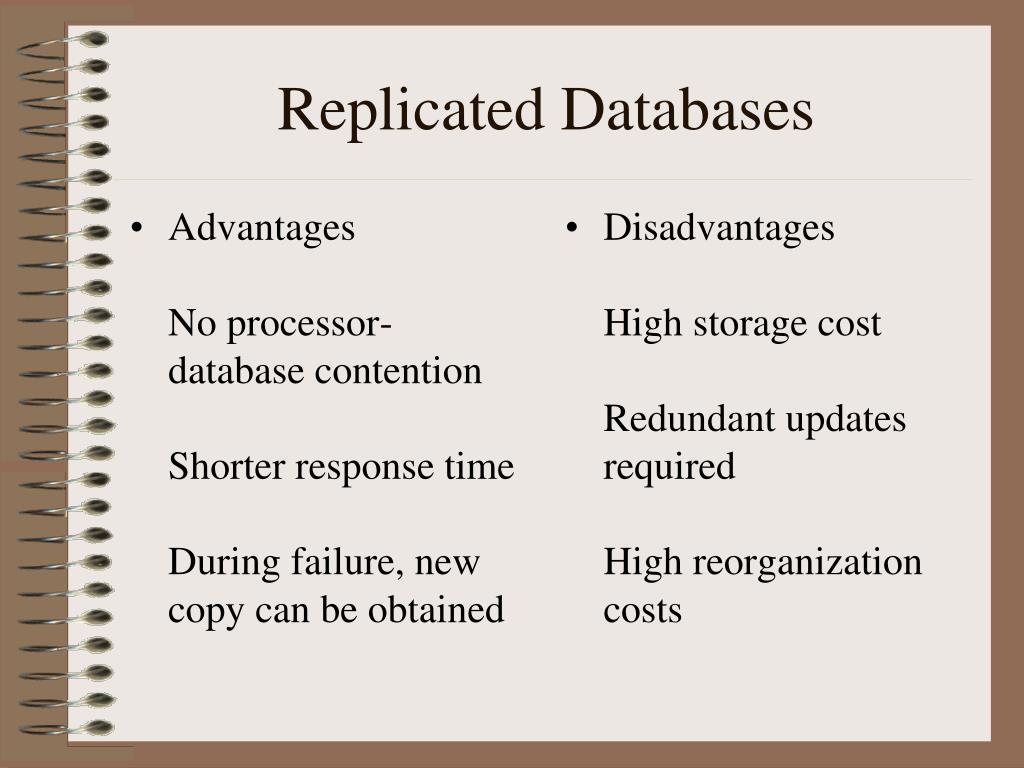 Replicated Databases

• Advantages

No processor-database contention

Shorter response time

During failure, new copy can be obtained

• Disadvantages

High storage cost

Redundant updates required

High reorganization costs